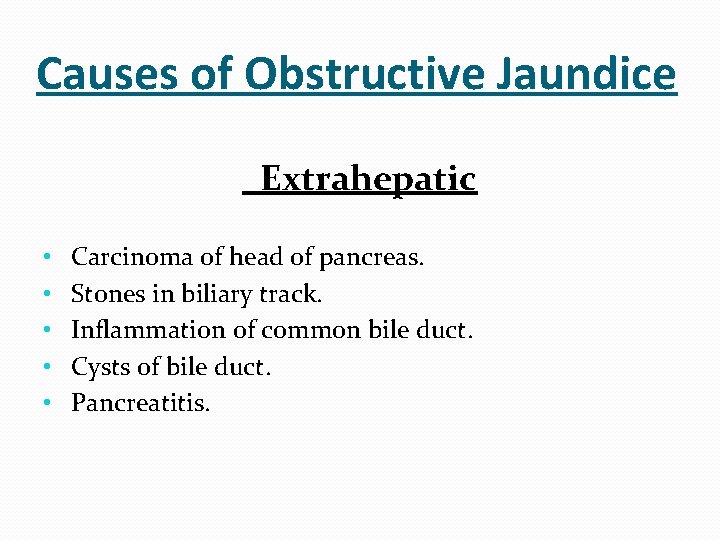 Causes of Obstructive Jaundice

Extrahepatic

• Carcinoma of head of pancreas.
• Stones in biliary track.
• Inflammation of common bile duct.
• Cysts of bile duct.
• Pancreatitis.